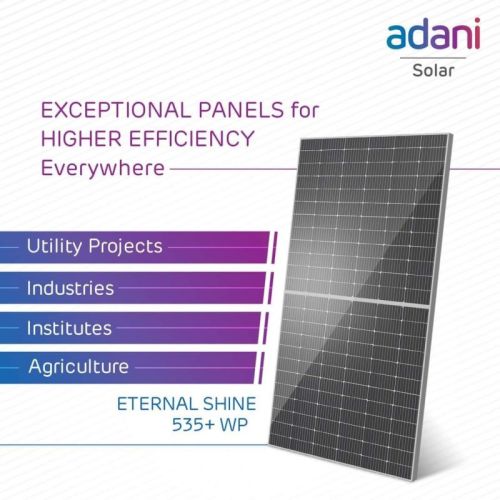 adani
Solar

EXCEPTIONAL PANELS for HIGHER EFFICIENCY Everywhere

Utility Projects

Industries

Institutes

Agriculture

ETERNAL SHINE
535+ WP